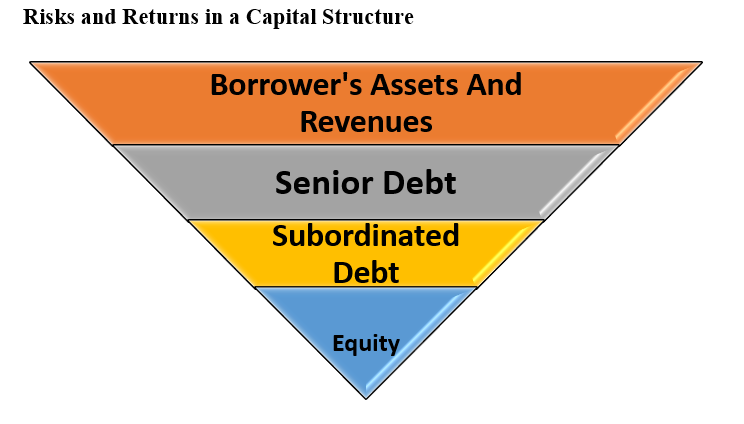 Risks and Returns in a Capital Structure

Borrower's Assets And Revenues

Senior Debt

Subordinated Debt

Equity